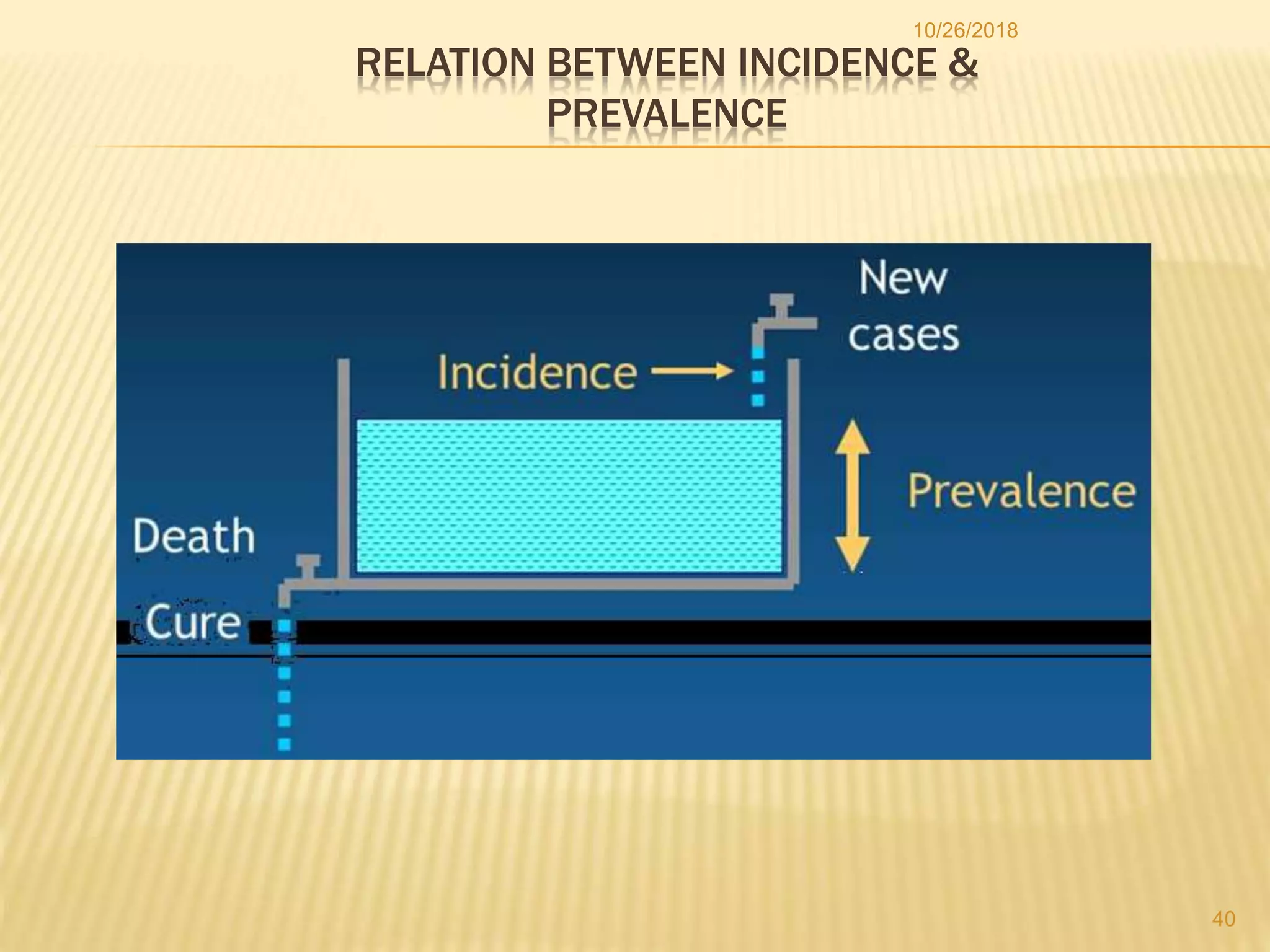 10/26/2018

RELATION BETWEEN INCIDENCE & PREVALENCE

New cases

Incidence

Prevalence

Death

Cure

40